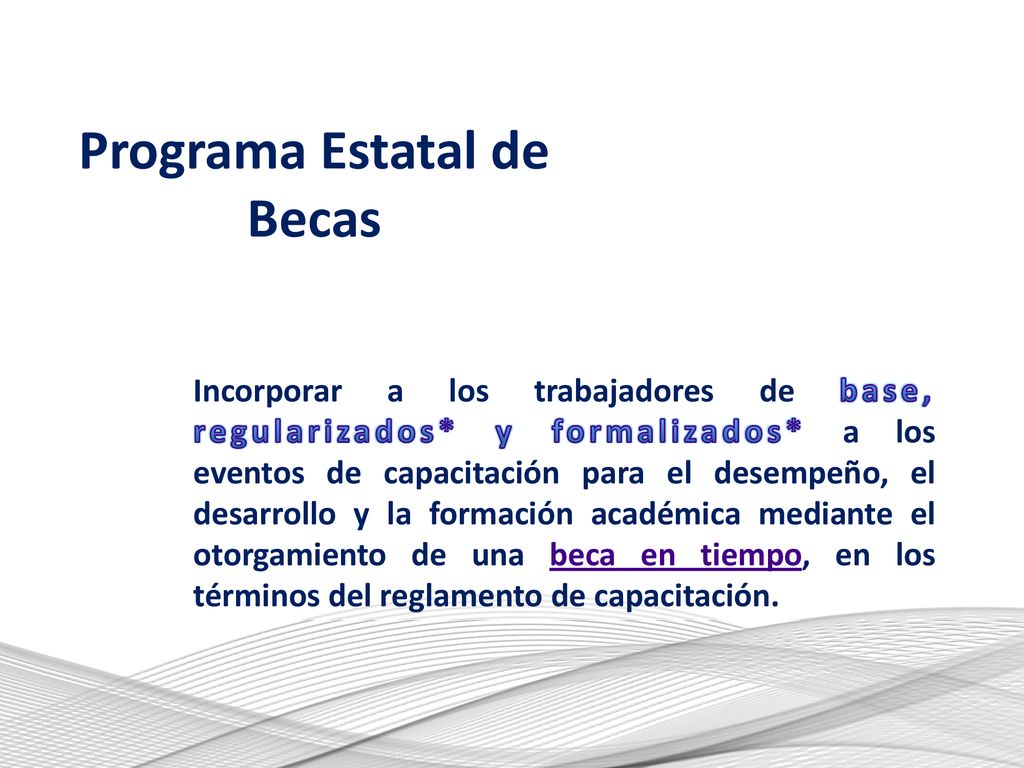 Programa Estatal de Becas

Incorporar a los trabajadores de base, regularizados* y formalizados* a los eventos de capacitación para el desempeño, el desarrollo y la formación académica mediante el otorgamiento de una beca en tiempo, en los términos del reglamento de capacitación.